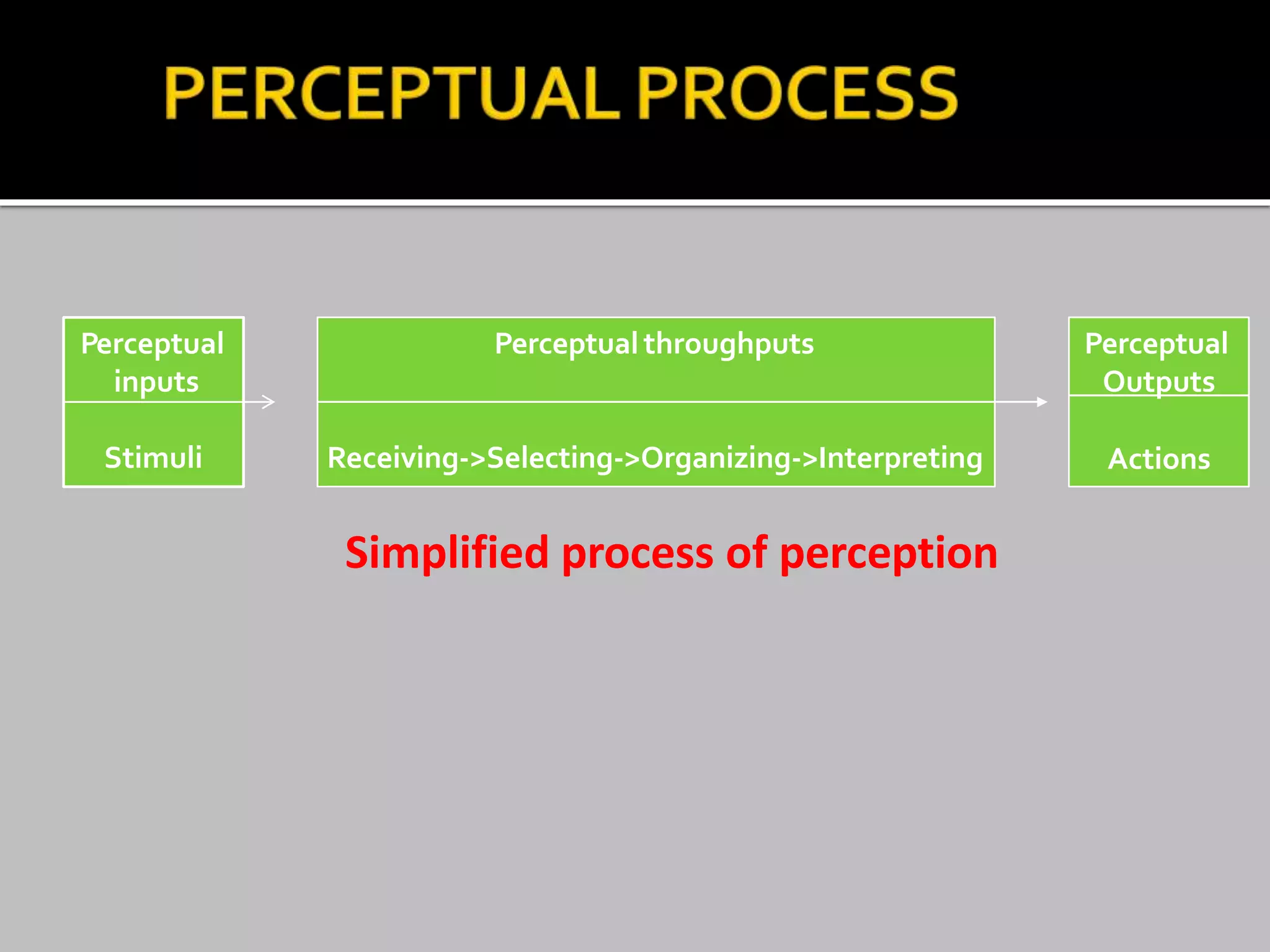 PERCEPTUAL PROCESS

Perceptual inputs

Stimuli

Perceptual throughputs

Receiving->Selecting->Organizing->Interpreting

Perceptual Outputs

Actions

Simplified process of perception